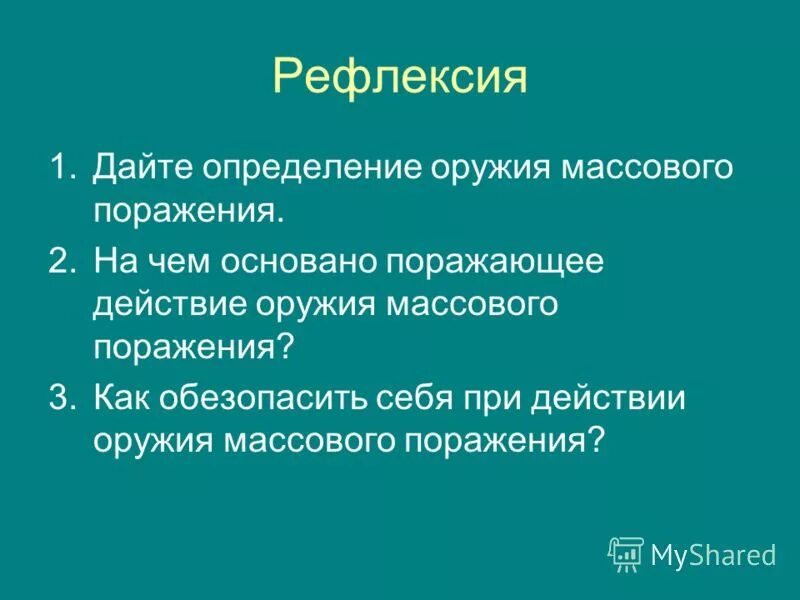 Рефлексия

1. Дайте определение оружия массового поражения.
2. На чем основано поражающее действие оружия массового поражения?
3. Как обезопасить себя при действии оружия массового поражения?

MyShared